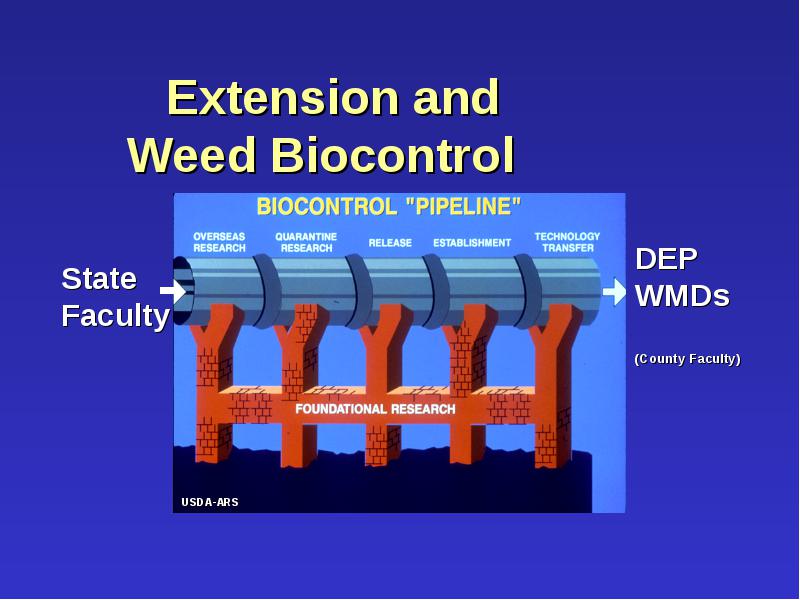 Extension and Weed Biocontrol

BIOCONTROL "PIPELINE"

OVERSEAS RESEARCH

QUARANTINE RESEARCH

RELEASE

ESTABLISHMENT

TECHNOLOGY TRANSFER

State Faculty

DEP WMDs

(County Faculty)

FOUNDATIONAL RESEARCH

USDA-ARS